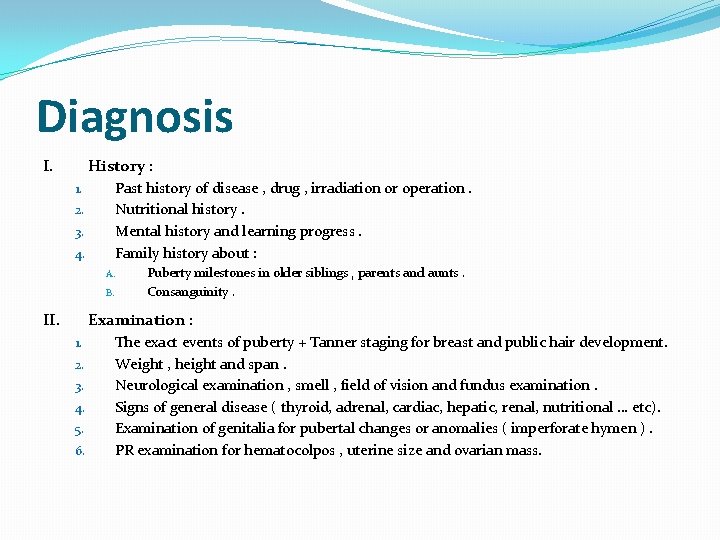 Diagnosis

I. History :
1. Past history of disease , drug , irradiation or operation .
2. Nutritional history .
3. Mental history and learning progress .
4. Family history about :
A. Puberty milestones in older siblings , parents and aunts .
B. Consanguinity .

II. Examination :
1. The exact events of puberty + Tanner staging for breast and public hair development.
2. Weight , height and span .
3. Neurological examination , smell , field of vision and fundus examination .
4. Signs of general disease ( thyroid, adrenal, cardiac, hepatic, renal, nutritional … etc).
5. Examination of genitalia for pubertal changes or anomalies ( imperforate hymen ) .
6. PR examination for hematocolpos , uterine size and ovarian mass.